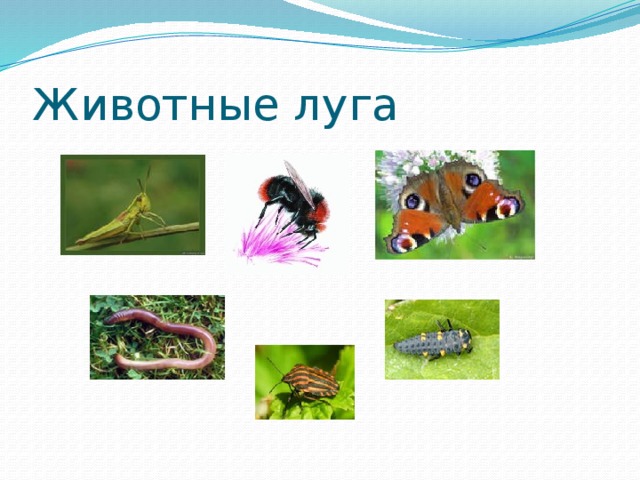 Животные луга